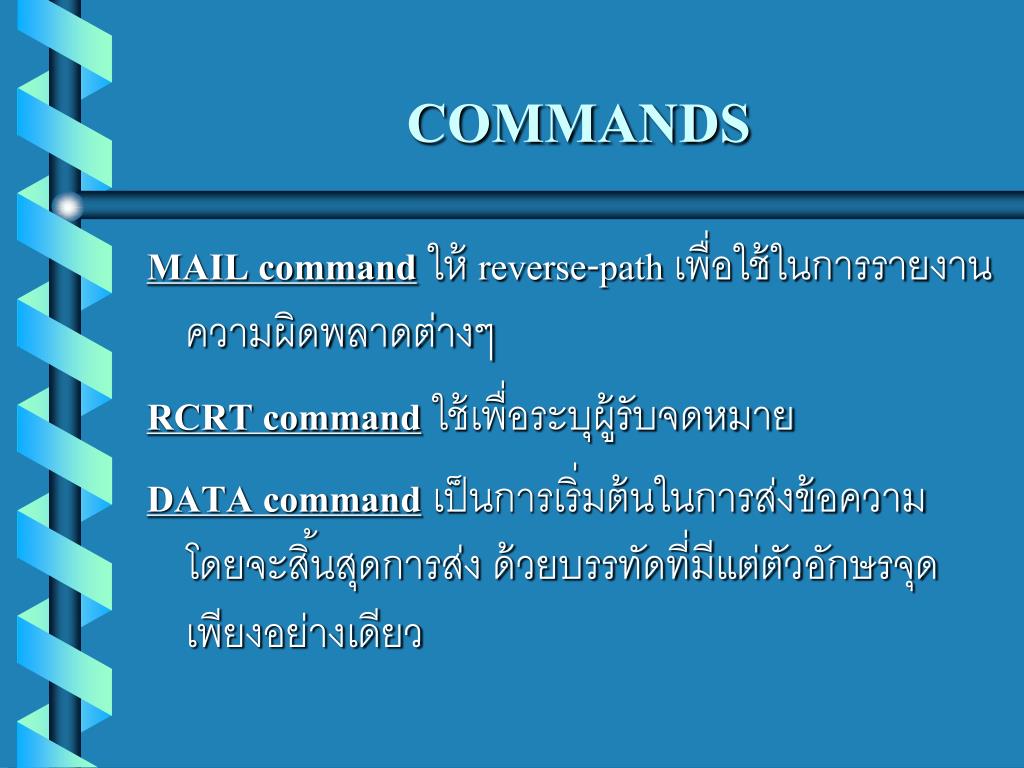 COMMANDS

MAIL command ให้ reverse-path เพื่อใช้ในการรายงานความผิดพลาดต่างๆ

RCRT command ใช้เพื่อระบุผู้รับจดหมาย

DATA command เป็นการเริ่มต้นในการส่งข้อความ โดยจะสิ้นสุดการส่ง ด้วยบรรทัดที่มีแต่ตัวอักษรจุดเพียงอย่างเดียว